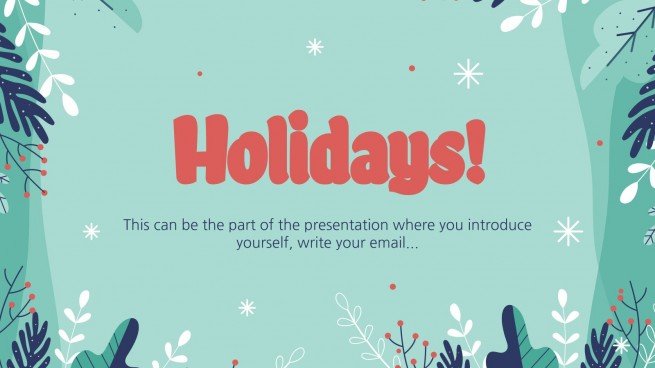 Holidays!

This can be the part of the presentation where you introduce yourself, write your email...